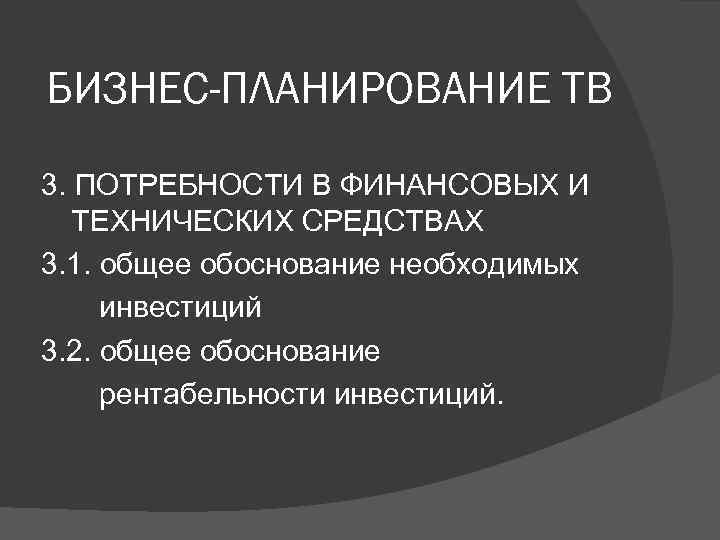 БИЗНЕС-ПЛАНИРОВАНИЕ ТВ

3. ПОТРЕБНОСТИ В ФИНАНСОВЫХ И ТЕХНИЧЕСКИХ СРЕДСТВАХ

3.1. общее обоснование необходимых инвестиций

3.2. общее обоснование рентабельности инвестиций.